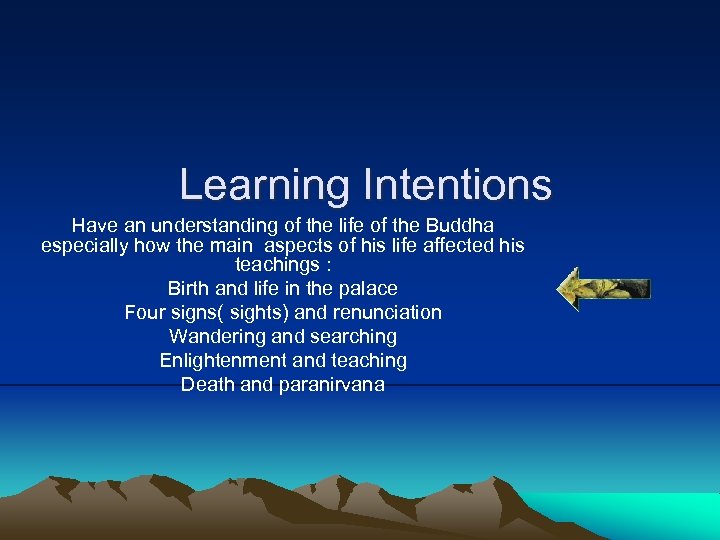 Learning Intentions

Have an understanding of the life of the Buddha especially how the main aspects of his life affected his teachings :

Birth and life in the palace
Four signs( sights) and renunciation
Wandering and searching
Enlightenment and teaching
Death and paranirvana